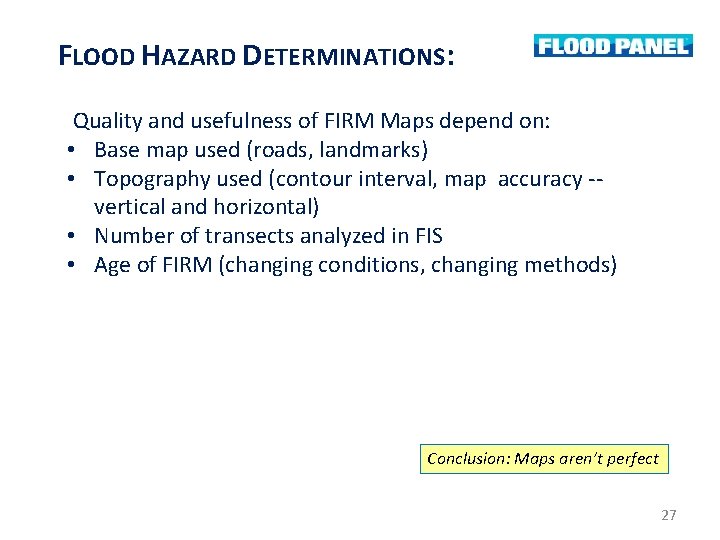 FLOOD HAZARD DETERMINATIONS:

FLOOD PANEL

Quality and usefulness of FIRM Maps depend on:
• Base map used (roads, landmarks)
• Topography used (contour interval, map accuracy -- vertical and horizontal)
• Number of transects analyzed in FIS
• Age of FIRM (changing conditions, changing methods)

Conclusion: Maps aren't perfect

27